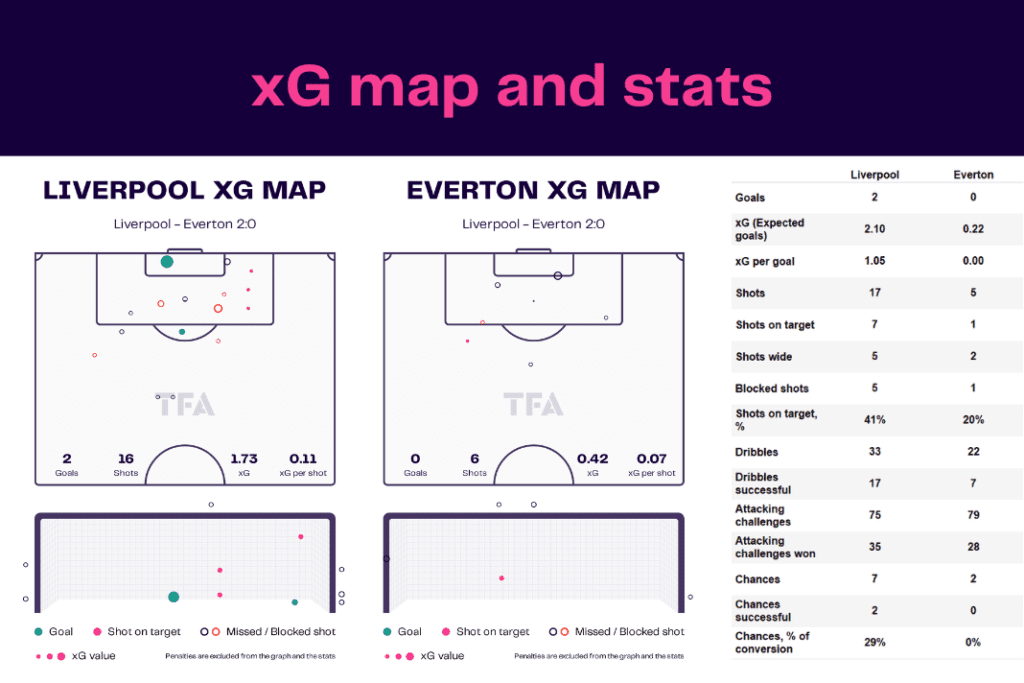 xG map and stats

LIVERPOOL XG MAP

Liverpool - Everton 2:0

TFA

2
Goals

16
Shots

1.73
xG

0.11
xG per shot

Goal
Shot on target
Missed / Blocked shot
xG value
Penalties are excluded from the graph and the stats

EVERTON XG MAP

Liverpool - Everton 2:0

TFA

0
Goals

6
Shots

0.42
xG

0.07
xG per shot

Goal
Shot on target
Missed / Blocked shot
xG value
Penalties are excluded from the graph and the stats

| | Liverpool | Everton |
|---|---|---|
| Goals | 2 | 0 |
| xG (Expected goals) | 2.10 | 0.22 |
| xG per goal | 1.05 | 0.00 |
| Shots | 17 | 5 |
| Shots on target | 7 | 1 |
| Shots wide | 5 | 2 |
| Blocked shots | 5 | 1 |
| Shots on target, % | 41% | 20% |
| Dribbles | 33 | 22 |
| Dribbles successful | 17 | 7 |
| Attacking challenges | 75 | 79 |
| Attacking challenges won | 35 | 28 |
| Chances | 7 | 2 |
| Chances successful | 2 | 0 |
| Chances, % of conversion | 29% | 0% |